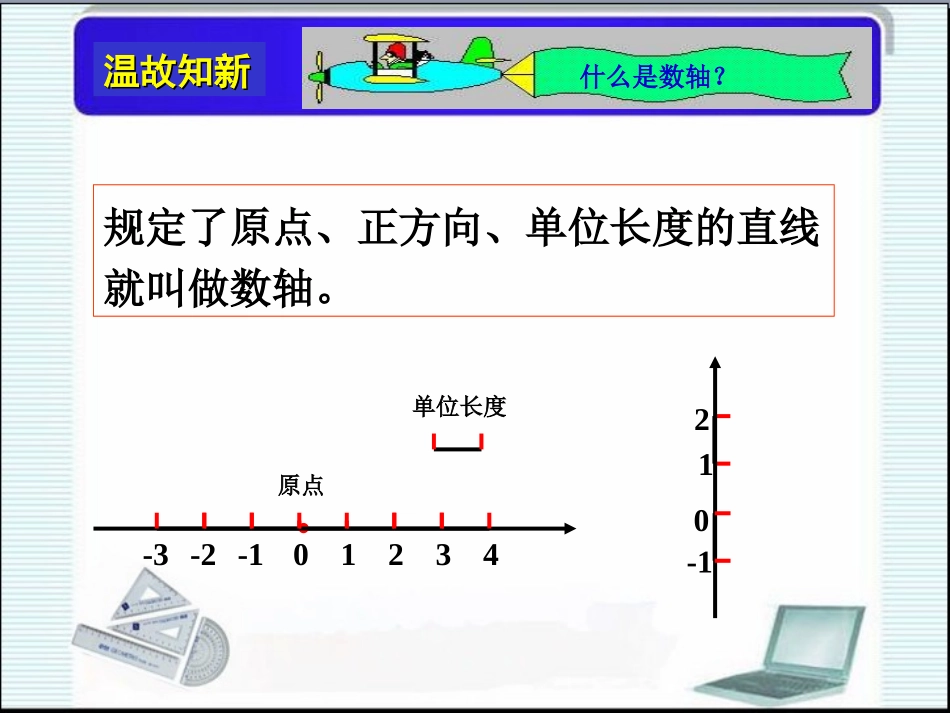 温故知新

什么是数轴？

规定了原点、正方向、单位长度的直线就叫做数轴。

单位长度

原点

-3 -2 -1 0 1 2 3 4

2
1
0
-1